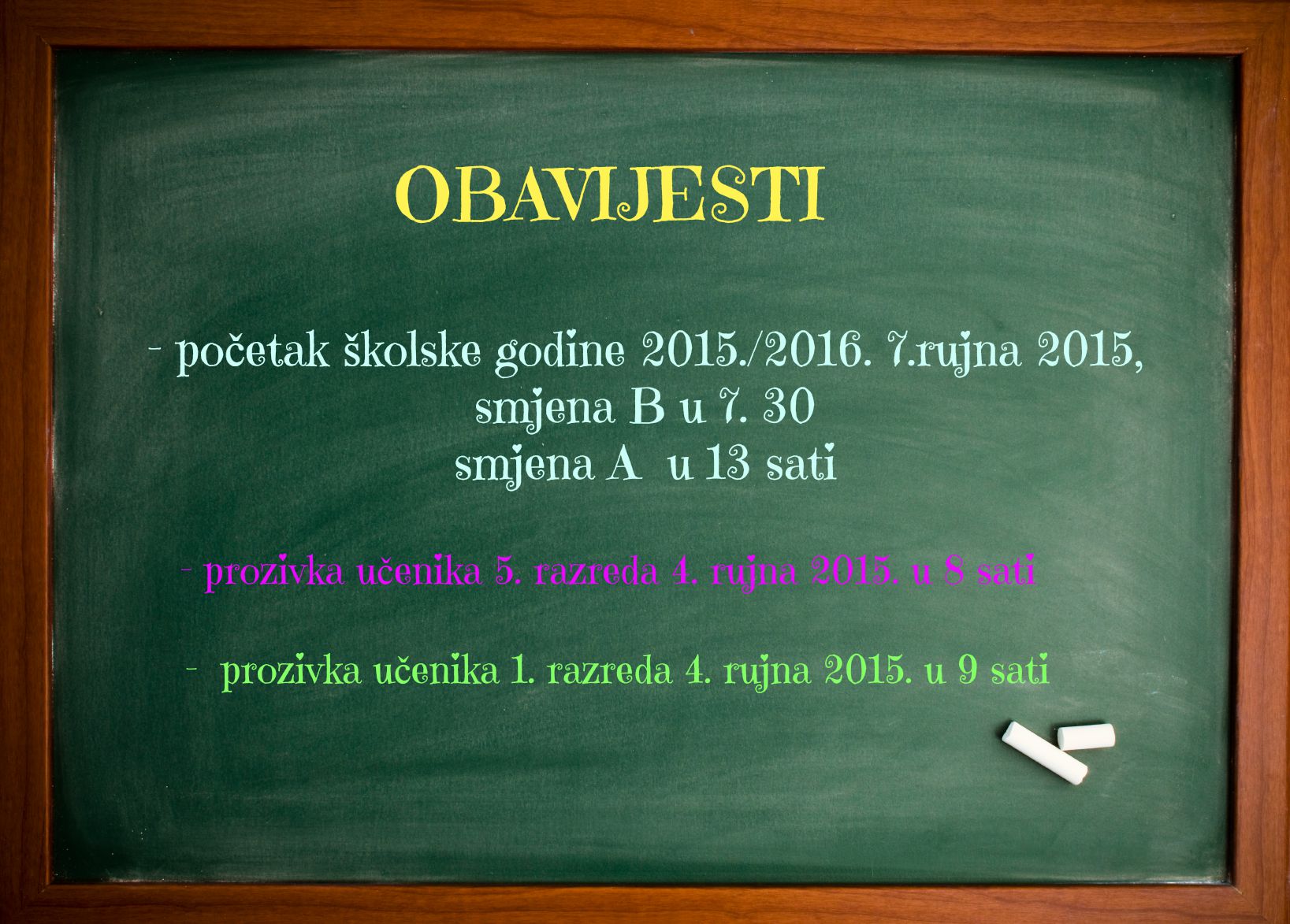 OBAVIJESTI

- početak školske godine 2015./2016. 7.rujna 2015, smjena B u 7. 30 smjena A u 13 sati

- prozivka učenika 5. razreda 4. rujna 2015. u 8 sati

- prozivka učenika 1. razreda 4. rujna 2015. u 9 sati